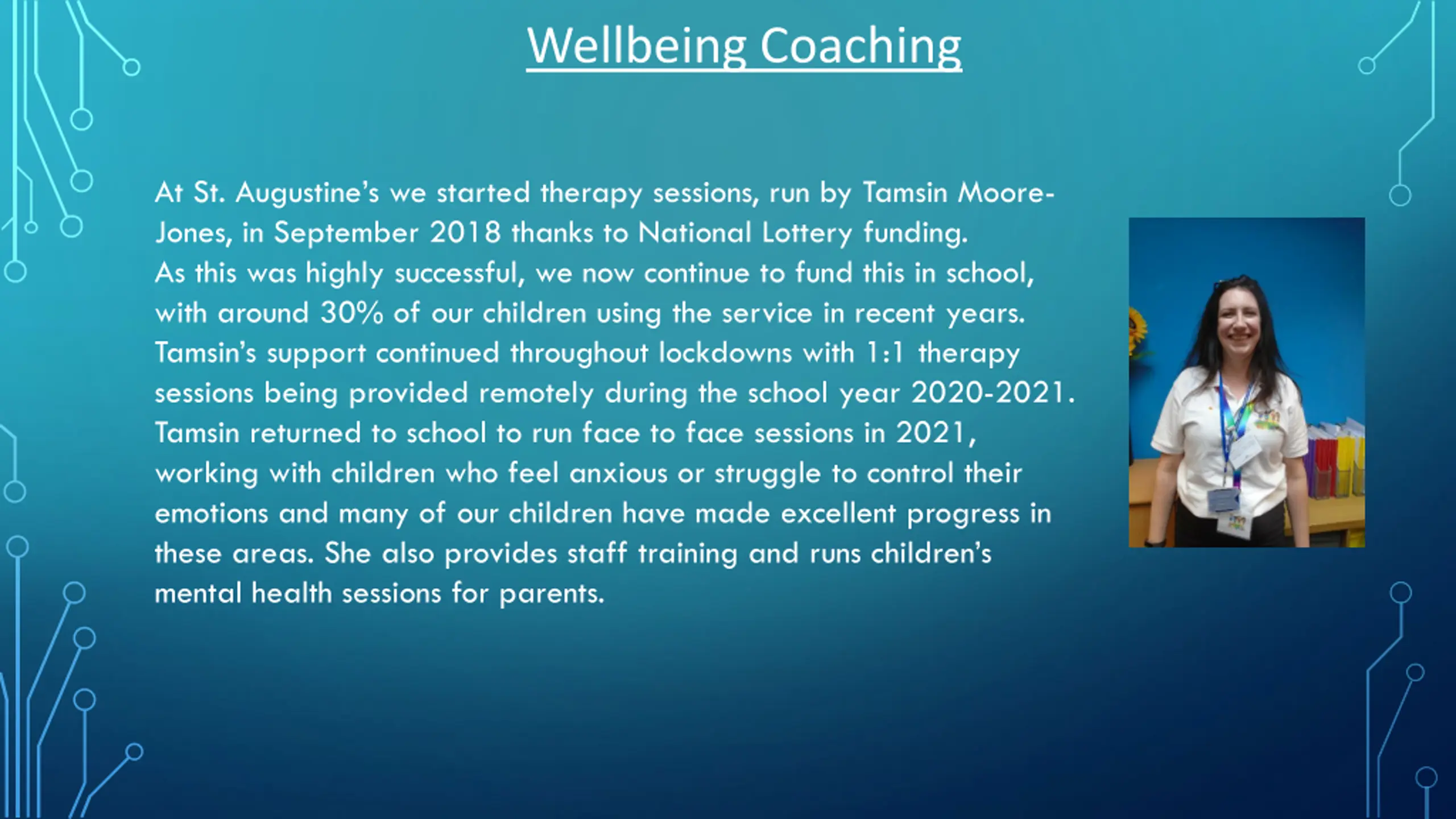 Wellbeing Coaching

At St. Augustine's we started therapy sessions, run by Tamsin Moore-Jones, in September 2018 thanks to National Lottery funding.
As this was highly successful, we now continue to fund this in school, with around 30% of our children using the service in recent years.
Tamsin's support continued throughout lockdowns with 1:1 therapy sessions being provided remotely during the school year 2020-2021.
Tamsin returned to school to run face to face sessions in 2021, working with children who feel anxious or struggle to control their emotions and many of our children have made excellent progress in these areas. She also provides staff training and runs children's mental health sessions for parents.